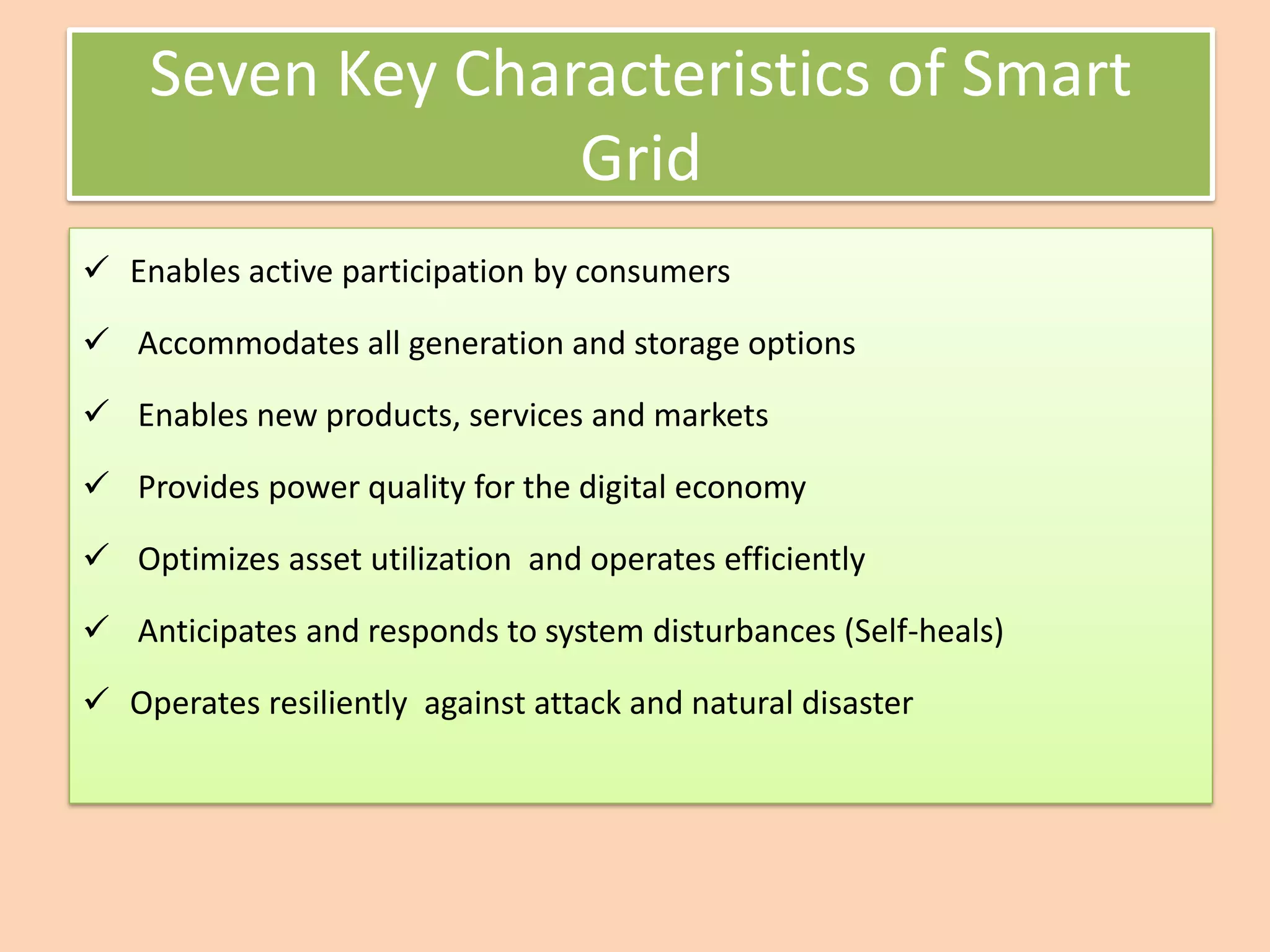 Seven Key Characteristics of Smart Grid

✓ Enables active participation by consumers

✓ Accommodates all generation and storage options

✓ Enables new products, services and markets

✓ Provides power quality for the digital economy

✓ Optimizes asset utilization and operates efficiently

✓ Anticipates and responds to system disturbances (Self-heals)

✓ Operates resiliently against attack and natural disaster